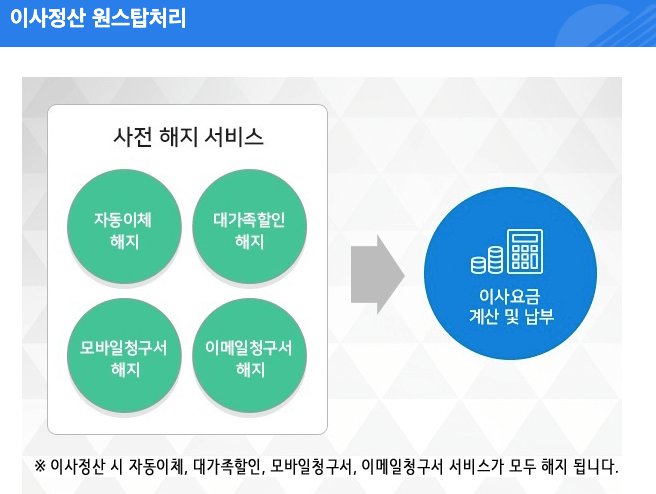 이사정산 원스탑처리

사전 해지 서비스

자동이체 해지

대가족할인 해지

모바일청구서 해지

이메일청구서 해지

이사요금 계산 및 납부

※ 이사정산 시 자동이체, 대가족할인, 모바일청구서, 이메일청구서 서비스가 모두 해지 됩니다.